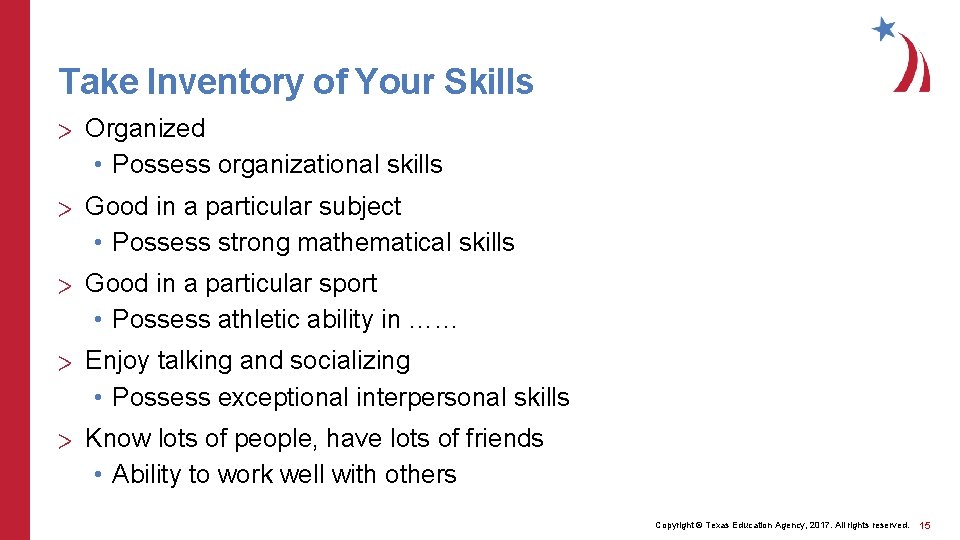 Take Inventory of Your Skills

> Organized
• Possess organizational skills

> Good in a particular subject
• Possess strong mathematical skills

> Good in a particular sport
• Possess athletic ability in ……

> Enjoy talking and socializing
• Possess exceptional interpersonal skills

> Know lots of people, have lots of friends
• Ability to work well with others

Copyright © Texas Education Agency, 2017. All rights reserved. 15